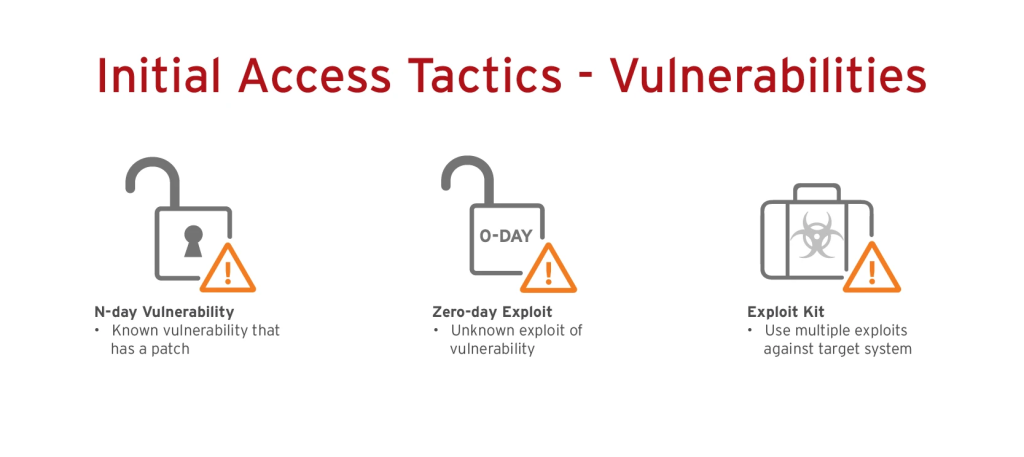 Initial Access Tactics - Vulnerabilities

N-day Vulnerability
• Known vulnerability that has a patch

0-DAY

Zero-day Exploit
• Unknown exploit of vulnerability

Exploit Kit
• Use multiple exploits against target system